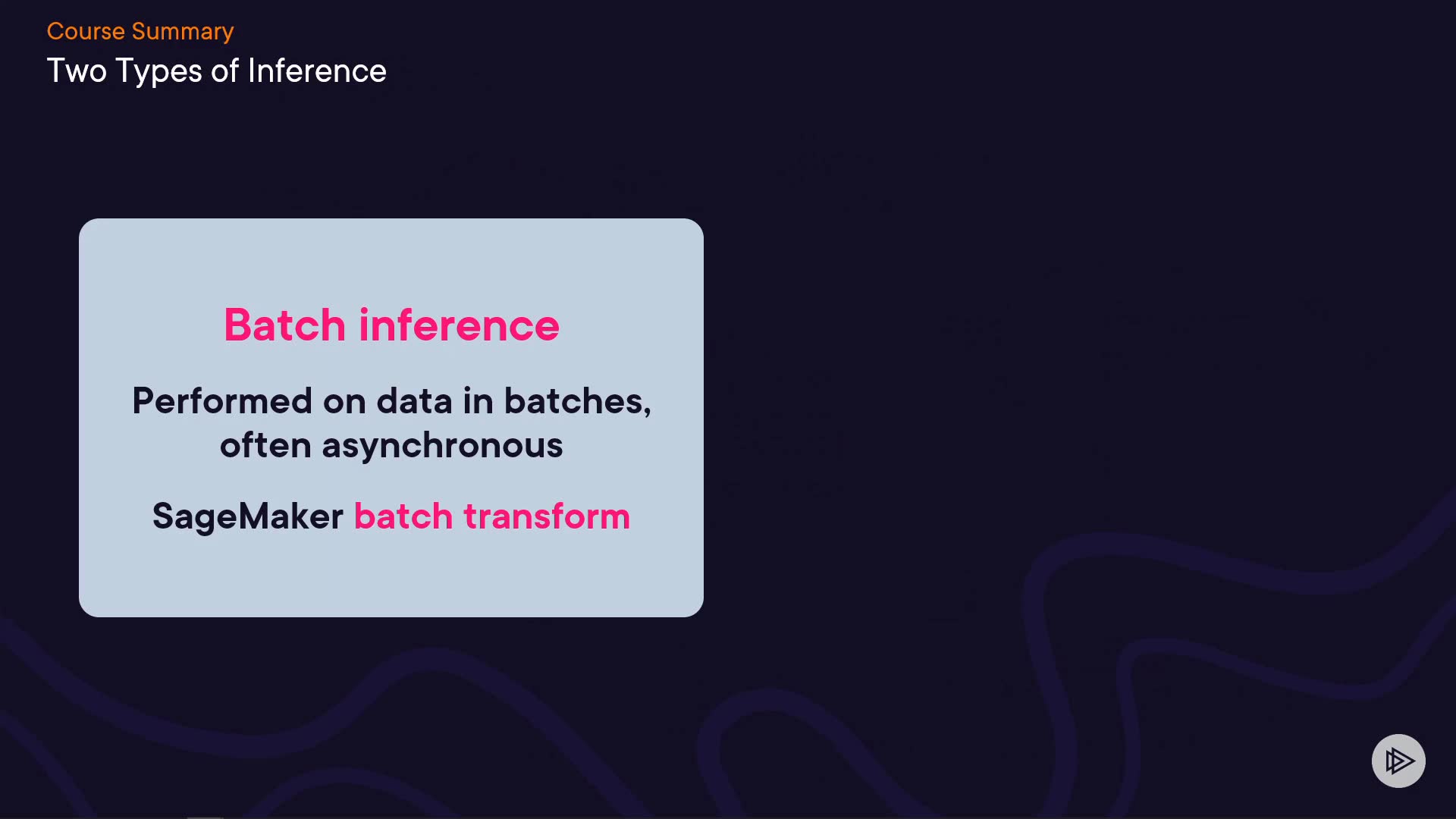 Course Summary
Two Types of Inference

Batch inference

Performed on data in batches, often asynchronous

SageMaker batch transform